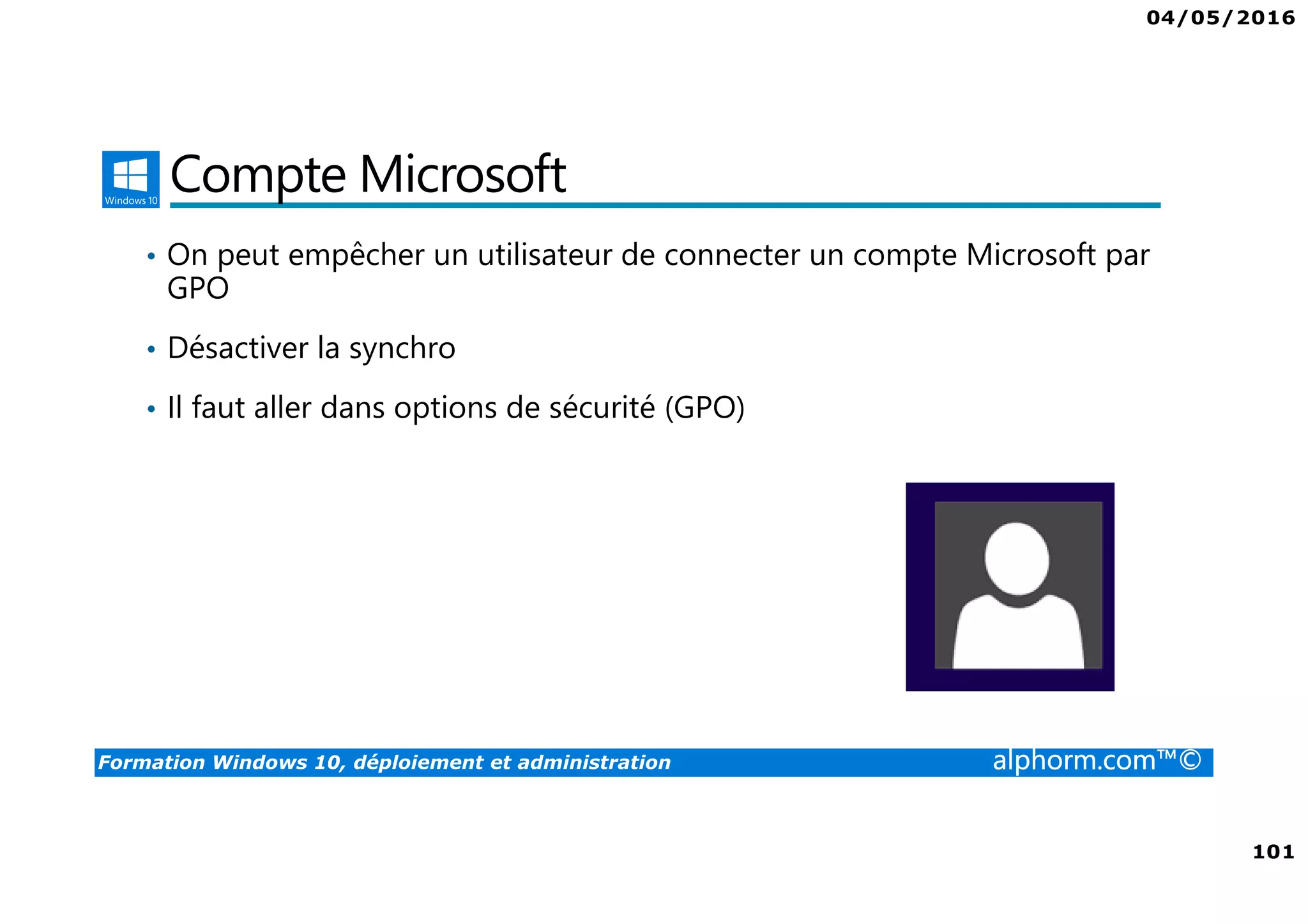 04/05/2016

Windows 10

Compte Microsoft

• On peut empêcher un utilisateur de connecter un compte Microsoft par GPO

• Désactiver la synchro

• Il faut aller dans options de sécurité (GPO)

Formation Windows 10, déploiement et administration

alphorm.com™©

101